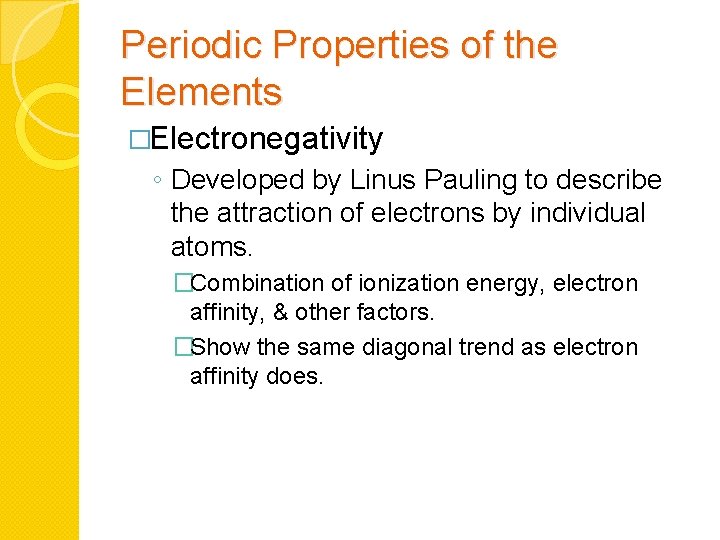 Periodic Properties of the Elements

□Electronegativity

◦ Developed by Linus Pauling to describe the attraction of electrons by individual atoms.

□Combination of ionization energy, electron affinity, & other factors.

□Show the same diagonal trend as electron affinity does.